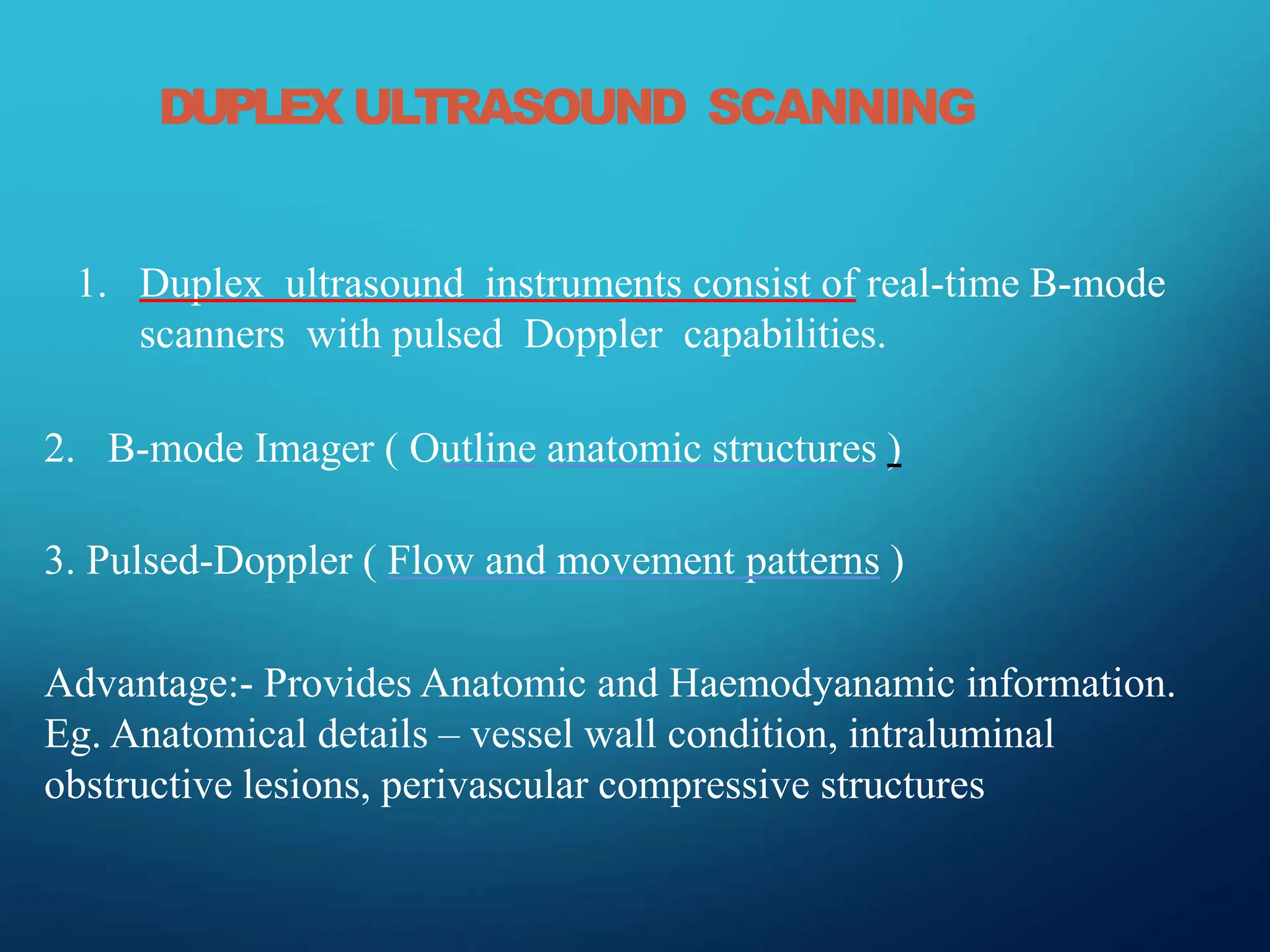 DUPLEX ULTRASOUND SCANNING

1. Duplex ultrasound instruments consist of real-time B-mode scanners with pulsed Doppler capabilities.

2. B-mode Imager ( Outline anatomic structures )

3. Pulsed-Doppler ( Flow and movement patterns )

Advantage:- Provides Anatomic and Haemodyanamic information. Eg. Anatomical details – vessel wall condition, intraluminal obstructive lesions, perivascular compressive structures